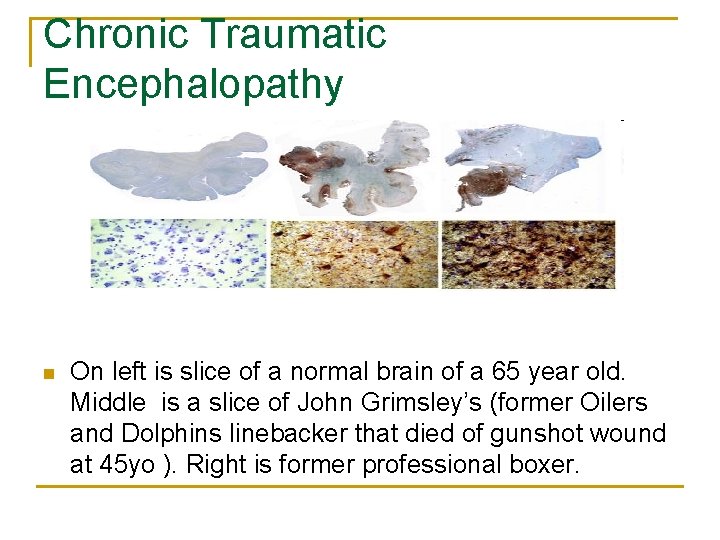 Chronic Traumatic Encephalopathy

On left is slice of a normal brain of a 65 year old. Middle is a slice of John Grimsley's (former Oilers and Dolphins linebacker that died of gunshot wound at 45yo ). Right is former professional boxer.